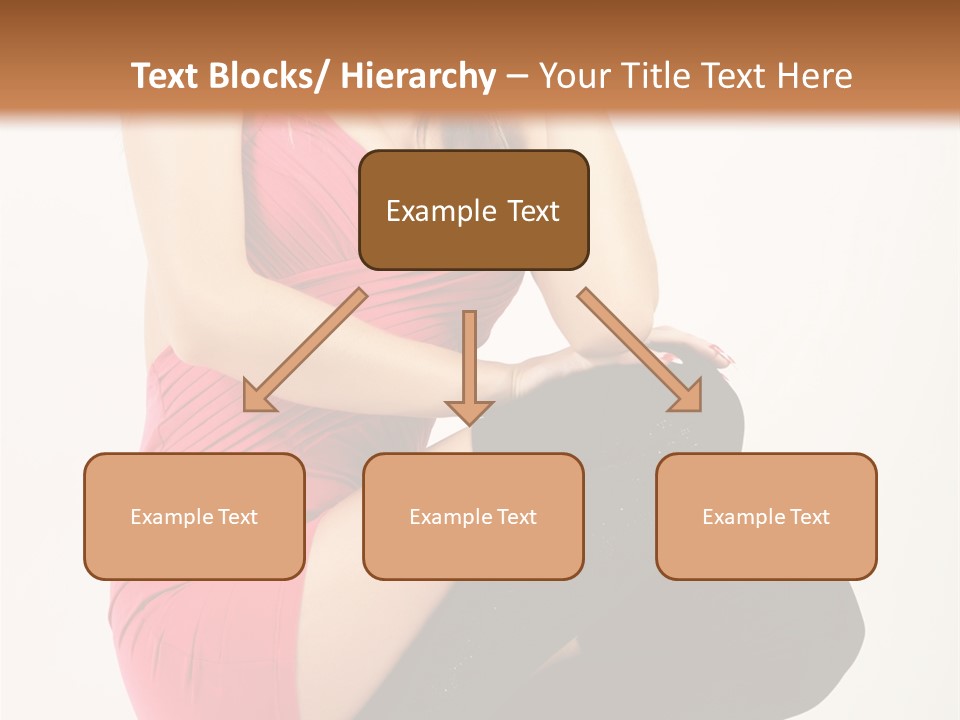 Text Blocks/ Hierarchy – Your Title Text Here

Example Text

Example Text

Example Text

Example Text